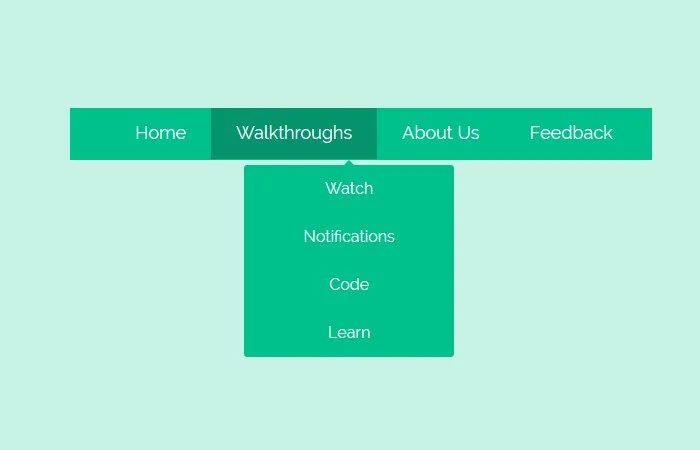 Home Walkthroughs About Us Feedback

Watch

Notifications

Code

Learn